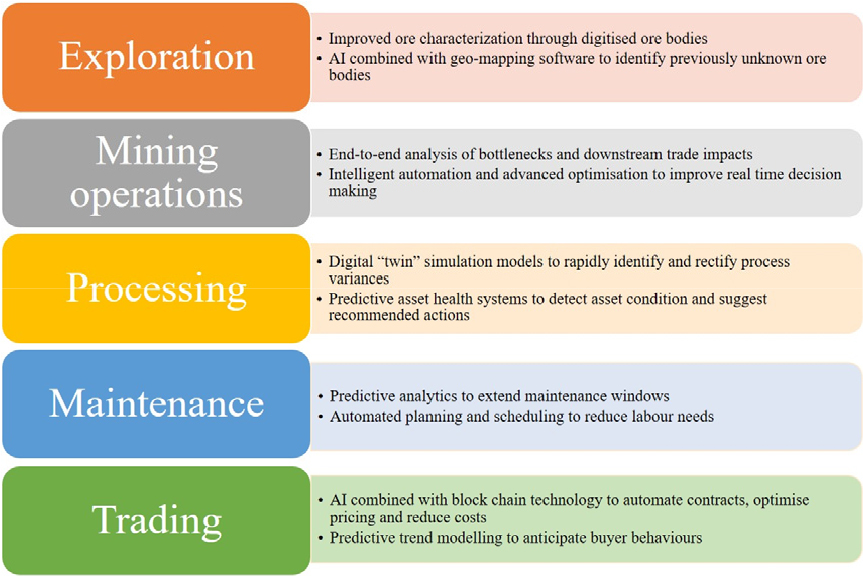 Exploration

• Improved ore characterization through digitised ore bodies
• AI combined with geo-mapping software to identify previously unknown ore bodies

Mining operations

• End-to-end analysis of bottlenecks and downstream trade impacts
• Intelligent automation and advanced optimisation to improve real time decision making

Processing

• Digital "twin" simulation models to rapidly identify and rectify process variances
• Predictive asset health systems to detect asset condition and suggest recommended actions

Maintenance

• Predictive analytics to extend maintenance windows
• Automated planning and scheduling to reduce labour needs

Trading

• AI combined with block chain technology to automate contracts, optimise pricing and reduce costs
• Predictive trend modelling to anticipate buyer behaviours